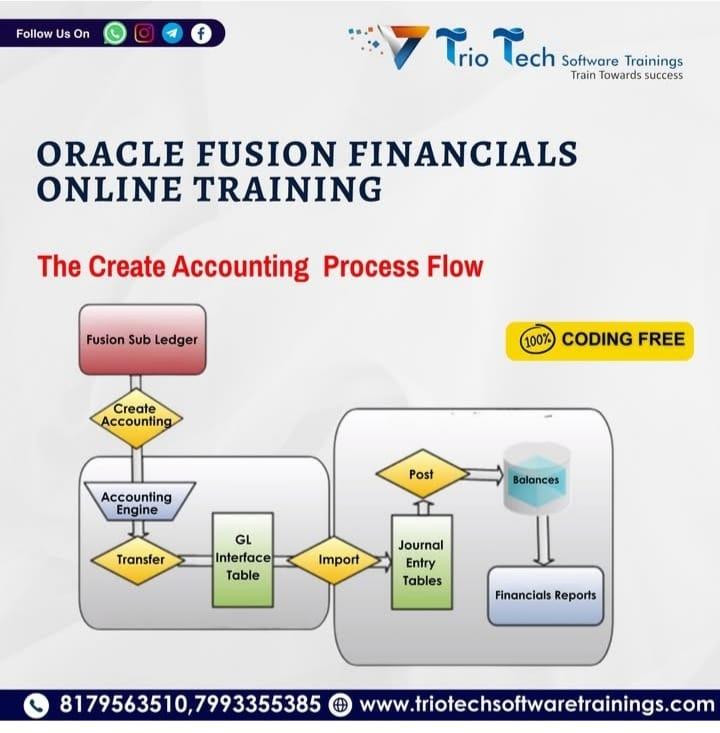 Follow Us On

Trio Tech Software Trainings
Train Towards success

ORACLE FUSION FINANCIALS ONLINE TRAINING

The Create Accounting Process Flow

100% CODING FREE

Fusion Sub Ledger

Create Accounting

Accounting Engine

Transfer

GL Interface Table

Import

Journal Entry Tables

Post

Balances

Financials Reports

8179563510,7993355385 www.triotechsoftwaretrainings.com